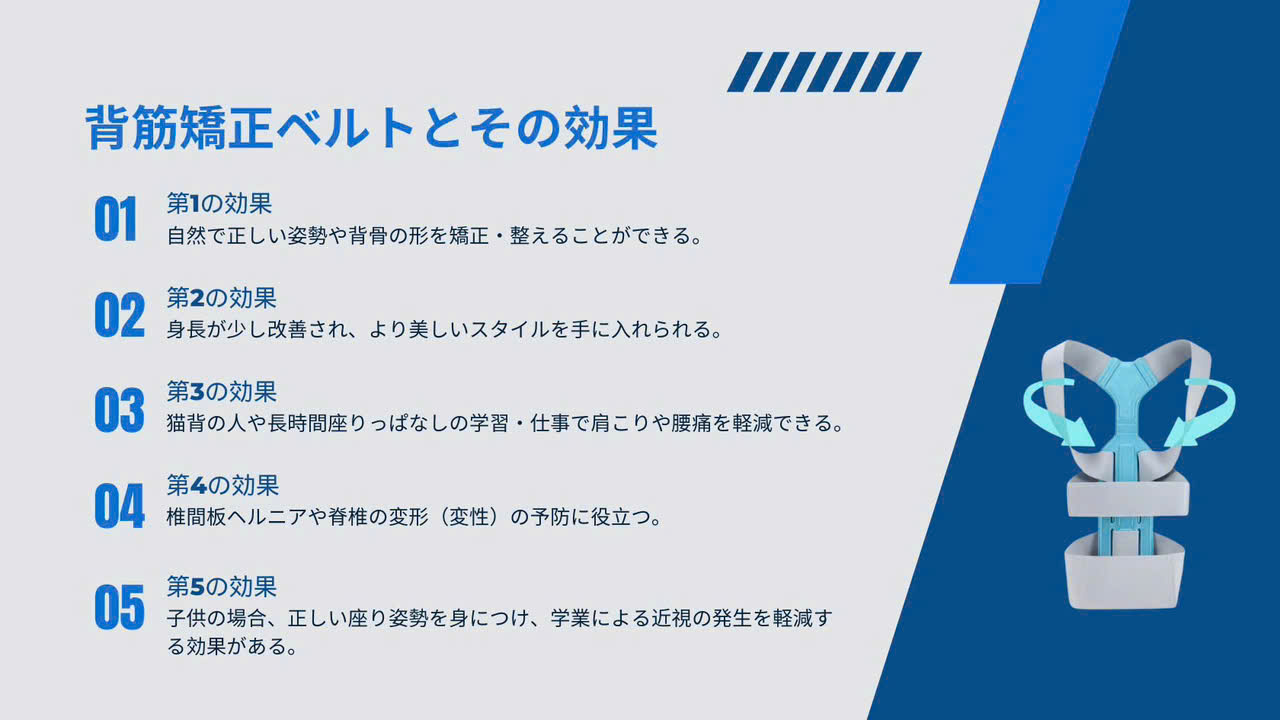 背筋矯正ベルトとその効果

01
第1の効果
自然で正しい姿勢や背骨の形を矯正・整えることができる。

02
第2の効果
身長が少し改善され、より美しいスタイルを手に入れられる。

03
第3の効果
猫背の人や長時間座りっぱなしの学習・仕事で肩こりや腰痛を軽減できる。

04
第4の効果
椎間板ヘルニアや脊椎の変形（変性）の予防に役立つ。

05
第5の効果
子供の場合、正しい座り姿勢を身につけ、学業による近視の発生を軽減する効果がある。